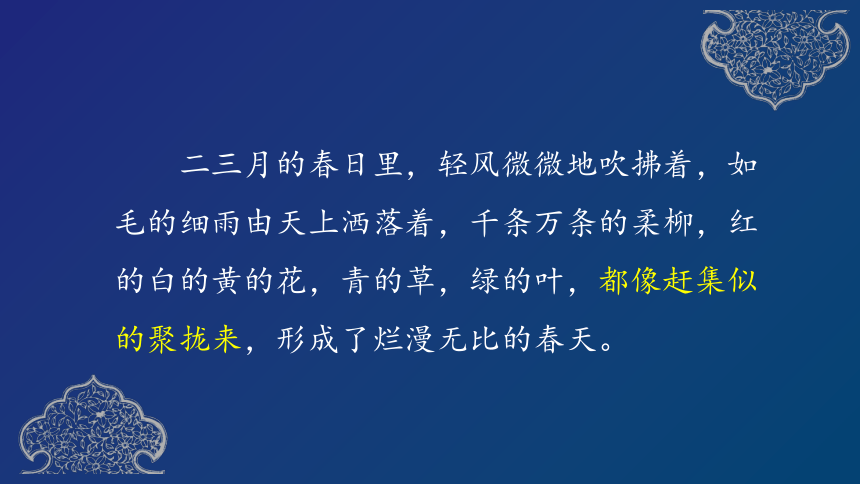 二三月的春日里，轻风微微地吹拂着，如毛的细雨由天上洒落着，千条万条的柔柳，红的白的黄的花，青的草，绿的叶，都像赶集似的聚拢来，形成了烂漫无比的春天。